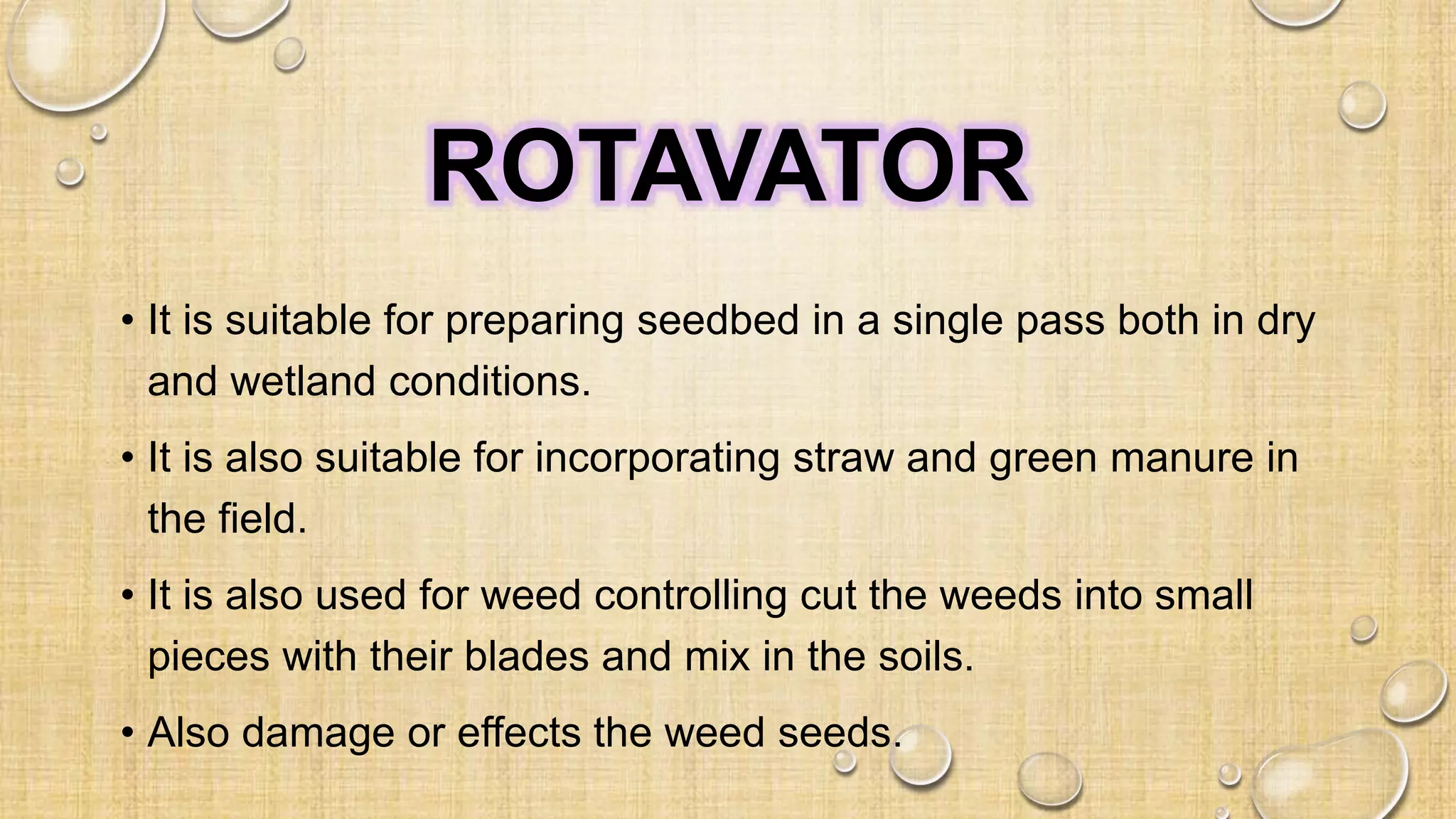 ROTAVATOR

• It is suitable for preparing seedbed in a single pass both in dry and wetland conditions.

• It is also suitable for incorporating straw and green manure in the field.

• It is also used for weed controlling cut the weeds into small pieces with their blades and mix in the soils.

• Also damage or effects the weed seeds.